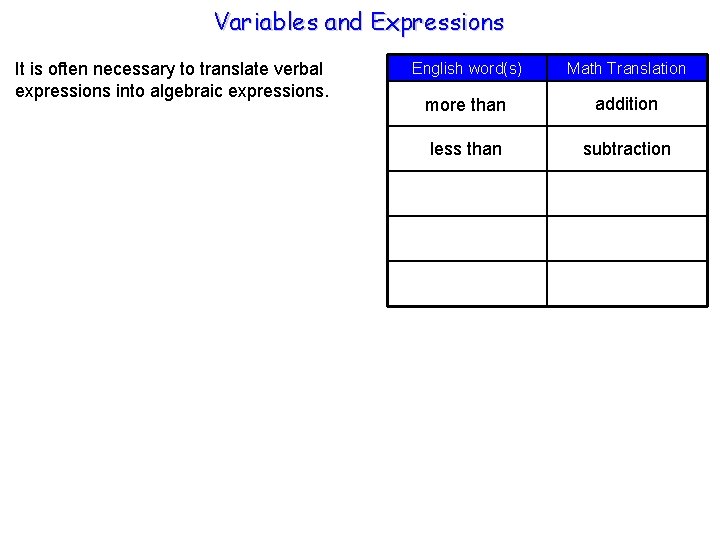 Variables and Expressions

It is often necessary to translate verbal expressions into algebraic expressions.

| English word(s) | Math Translation |
|---|---|
| more than | addition |
| less than | subtraction |
| | |
| | |
| | |